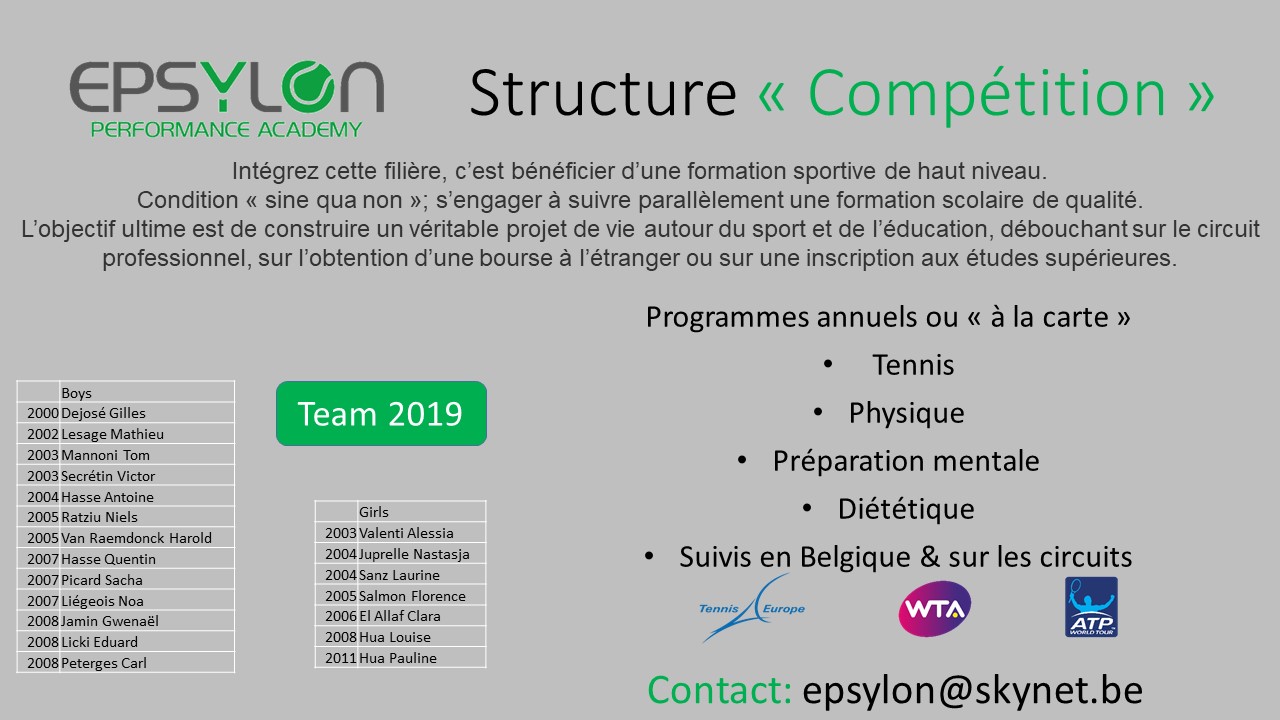 EPSYLON
PERFORMANCE ACADEMY

Structure « Compétition »

Intégrez cette filière, c'est bénéficier d'une formation sportive de haut niveau.
Condition « sine qua non »; s'engager à suivre parallèlement une formation scolaire de qualité.
L'objectif ultime est de construire un véritable projet de vie autour du sport et de l'éducation, débouchant sur le circuit professionnel, sur l'obtention d'une bourse à l'étranger ou sur une inscription aux études supérieures.

|  | Boys |
|---|---|
| 2000 | Dejosé Gilles |
| 2002 | Lesage Mathieu |
| 2003 | Mannoni Tom |
| 2003 | Secrétin Victor |
| 2004 | Hasse Antoine |
| 2005 | Ratziu Niels |
| 2005 | Van Raemdonck Harold |
| 2007 | Hasse Quentin |
| 2007 | Picard Sacha |
| 2007 | Liégeois Noa |
| 2008 | Jamin Gwenaël |
| 2008 | Licki Eduard |
| 2008 | Peterges Carl |

Team 2019

|  | Girls |
|---|---|
| 2003 | Valenti Alessia |
| 2004 | Juprelle Nastasja |
| 2004 | Sanz Laurine |
| 2005 | Salmon Florence |
| 2006 | El Allaf Clara |
| 2008 | Hua Louise |
| 2011 | Hua Pauline |

Programmes annuels ou « à la carte »
• Tennis
• Physique
• Préparation mentale
• Diététique
• Suivis en Belgique & sur les circuits

Tennis Europe
WTA
ATP WORLD TOUR

Contact: epsylon@skynet.be